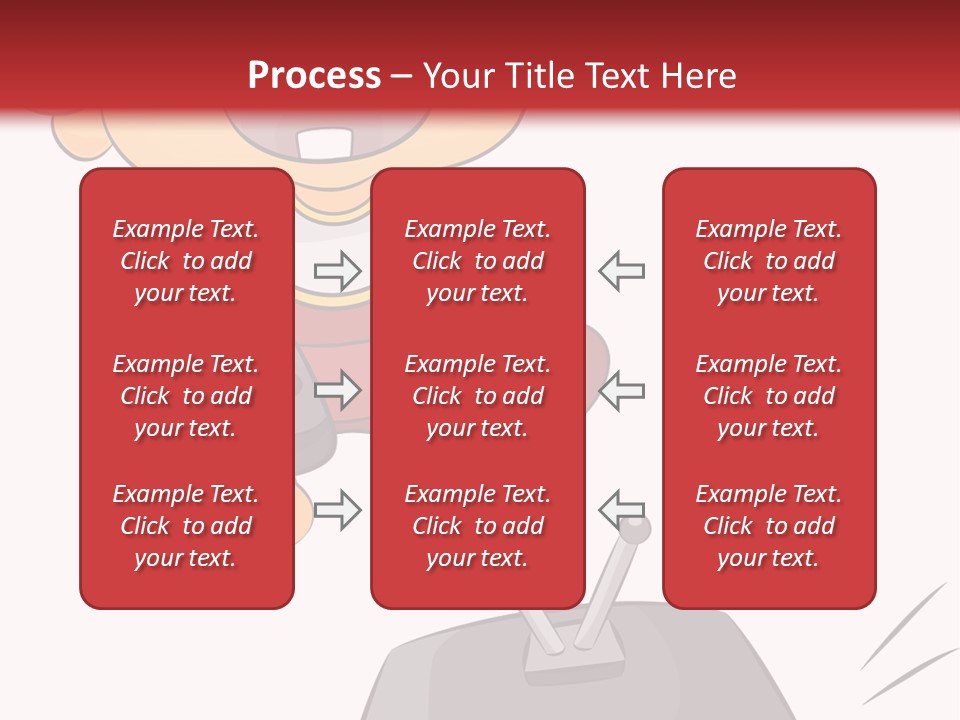 Process – Your Title Text Here

Example Text. Click to add your text.

Example Text. Click to add your text.

Example Text. Click to add your text.

Example Text. Click to add your text.

Example Text. Click to add your text.

Example Text. Click to add your text.

Example Text. Click to add your text.

Example Text. Click to add your text.

Example Text. Click to add your text.